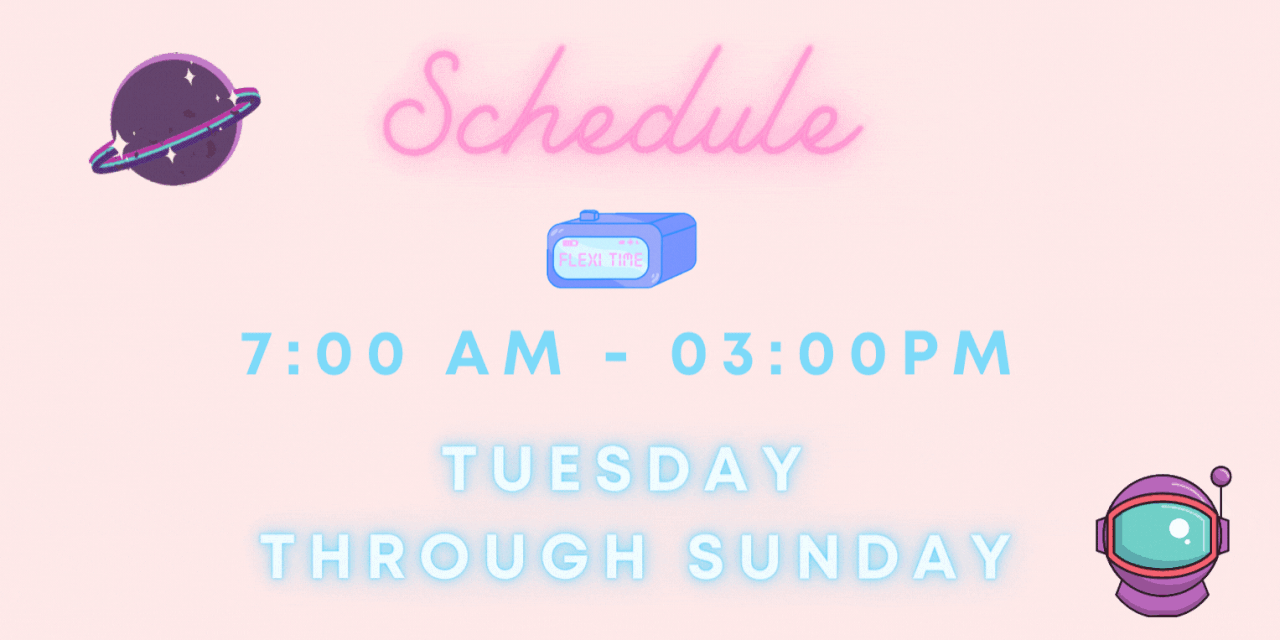 Schedule

FLEXI TIME

7:00 AM - 03:00PM

TUESDAY
THROUGH SUNDAY